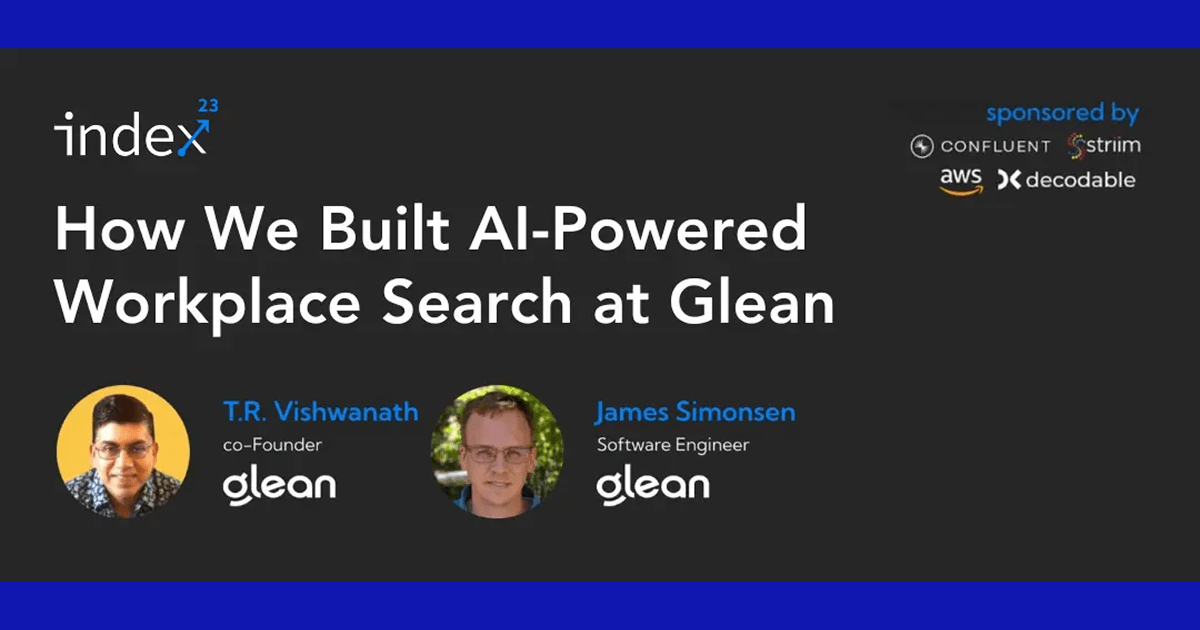 index 23

sponsored by
CONFLUENT striim
aws decodable

How We Built AI-Powered Workplace Search at Glean

T.R. Vishwanath
co-Founder
glean

James Simonsen
Software Engineer
glean